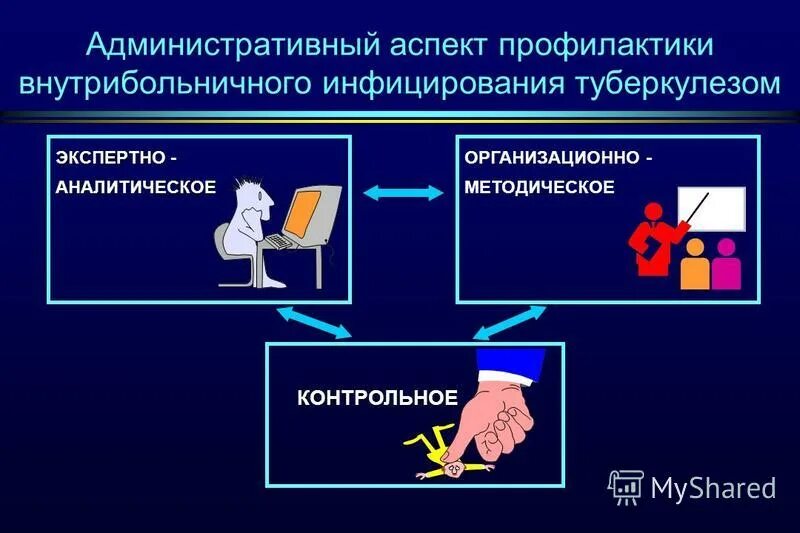 Административный аспект профилактики внутрибольничного инфицирования туберкулезом

ЭКСПЕРТНО - АНАЛИТИЧЕСКОЕ

ОРГАНИЗАЦИОННО - МЕТОДИЧЕСКОЕ

КОНТРОЛЬНОЕ

MyShared